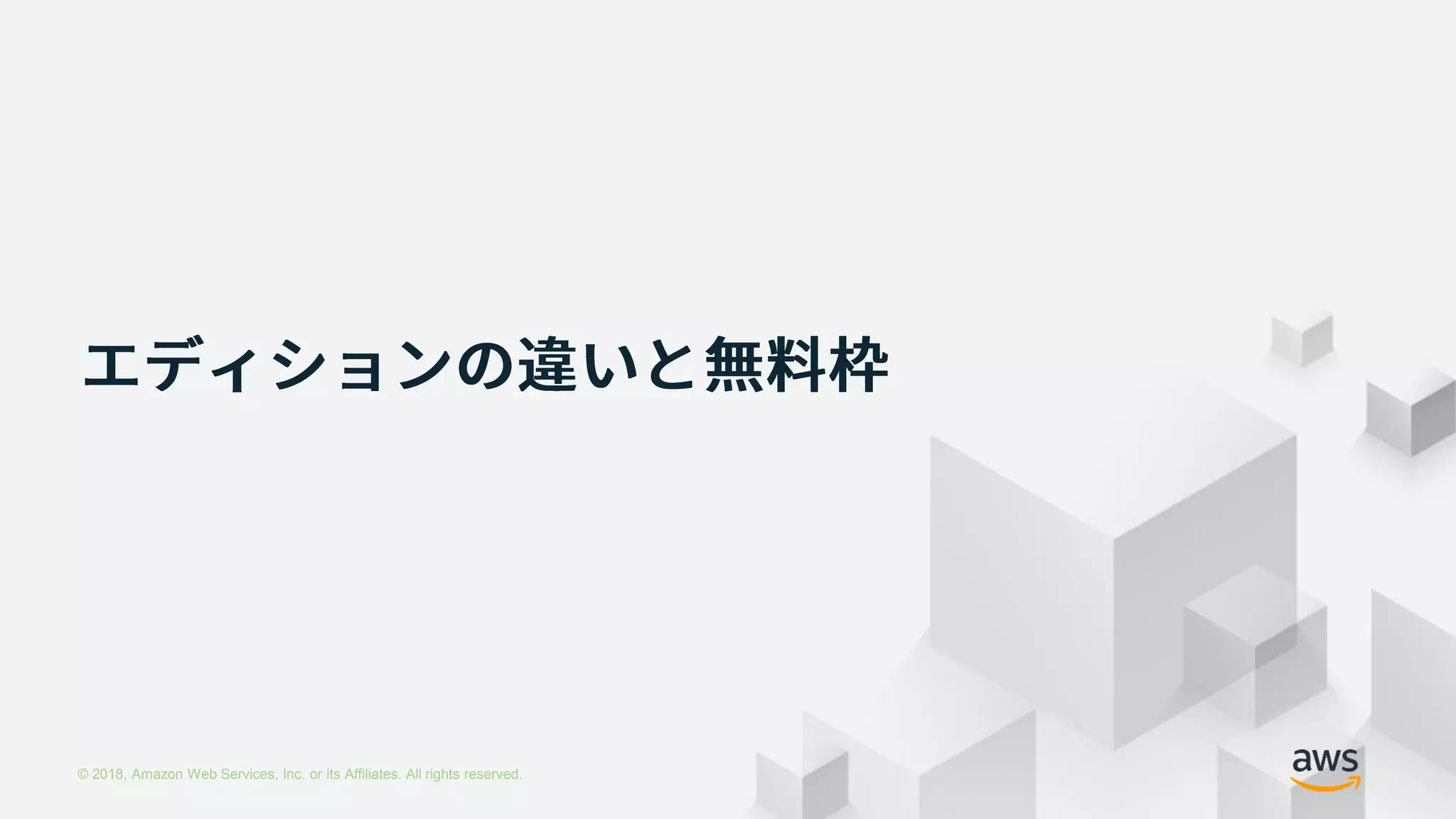 エディションの違いと無料枠

© 2018, Amazon Web Services, Inc. or its Affiliates. All rights reserved.

aws